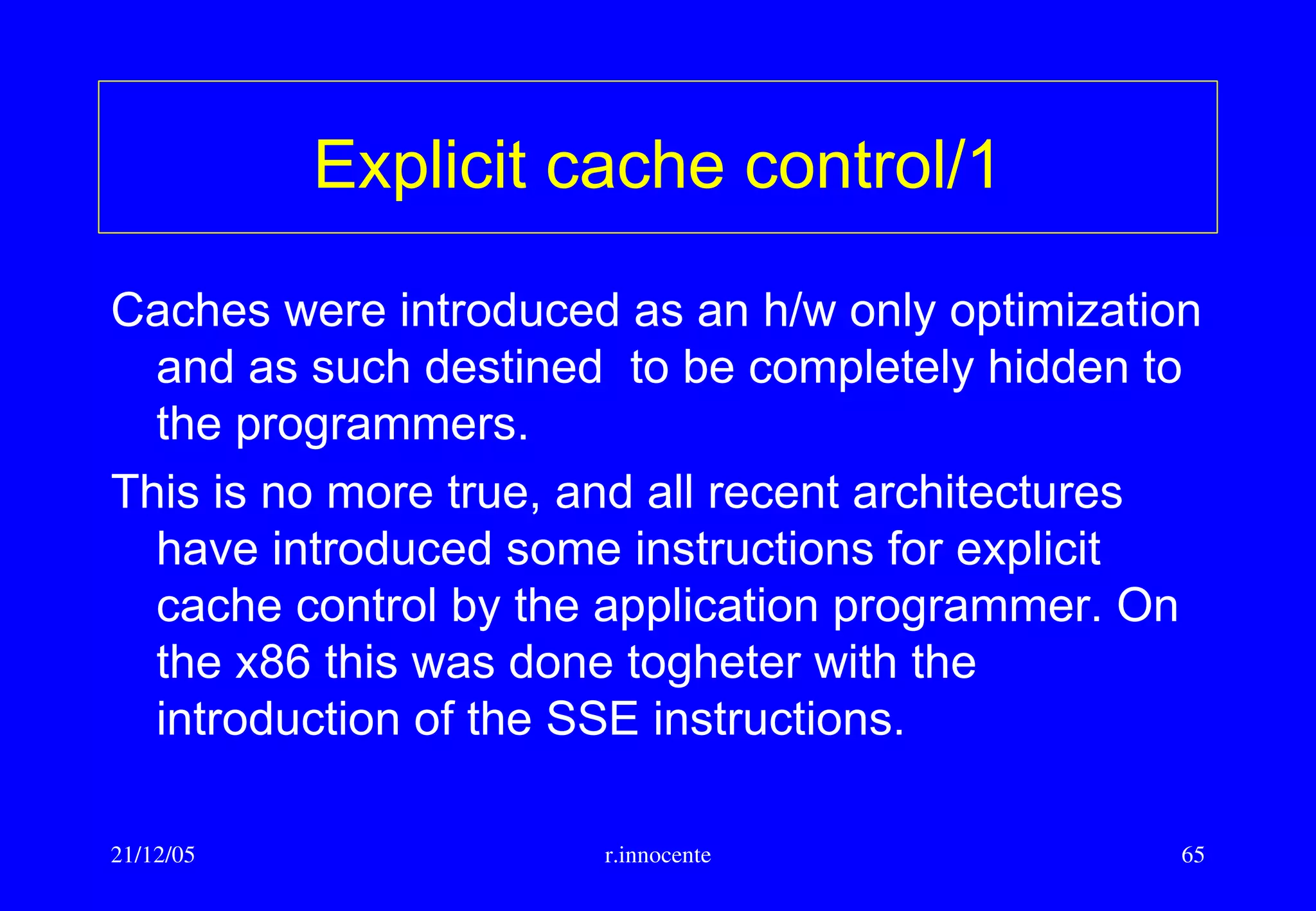 Explicit cache control/1

Caches were introduced as an h/w only optimization and as such destined to be completely hidden to the programmers.

This is no more true, and all recent architectures have introduced some instructions for explicit cache control by the application programmer. On the x86 this was done togheter with the introduction of the SSE instructions.

21/12/05

r.innocente

65